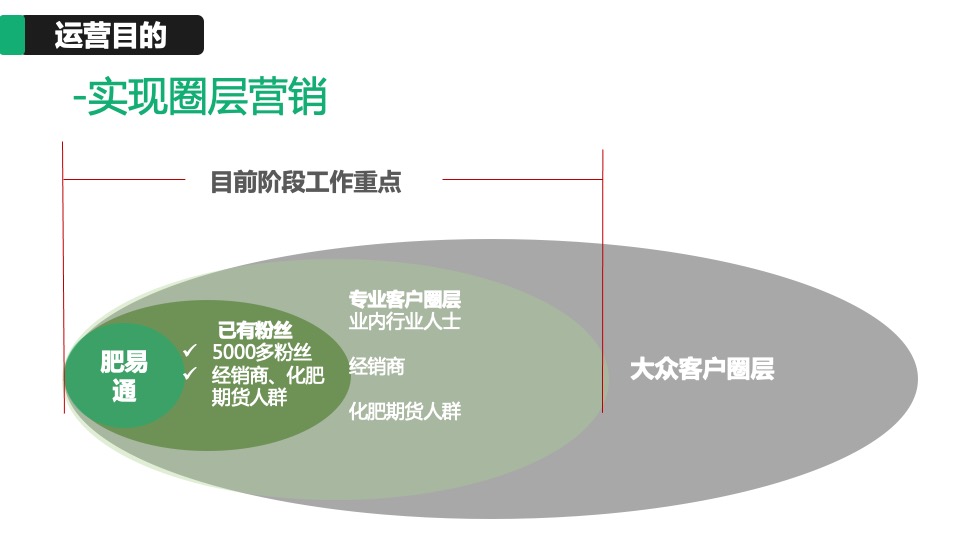 运营目的

-实现圈层营销

目前阶段工作重点

肥易通

已有粉丝
✓ 5000多粉丝
✓ 经销商、化肥期货人群

专业客户圈层
业内行业人士

经销商

化肥期货人群

大众客户圈层